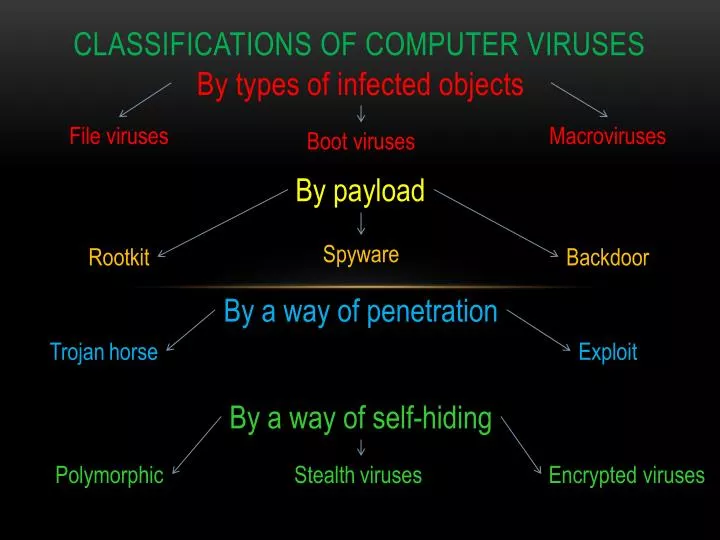 CLASSIFICATIONS OF COMPUTER VIRUSES

By types of infected objects

File viruses

Boot viruses

Macroviruses

By payload

Rootkit

Spyware

Backdoor

By a way of penetration

Trojan horse

Exploit

By a way of self-hiding

Polymorphic

Stealth viruses

Encrypted viruses